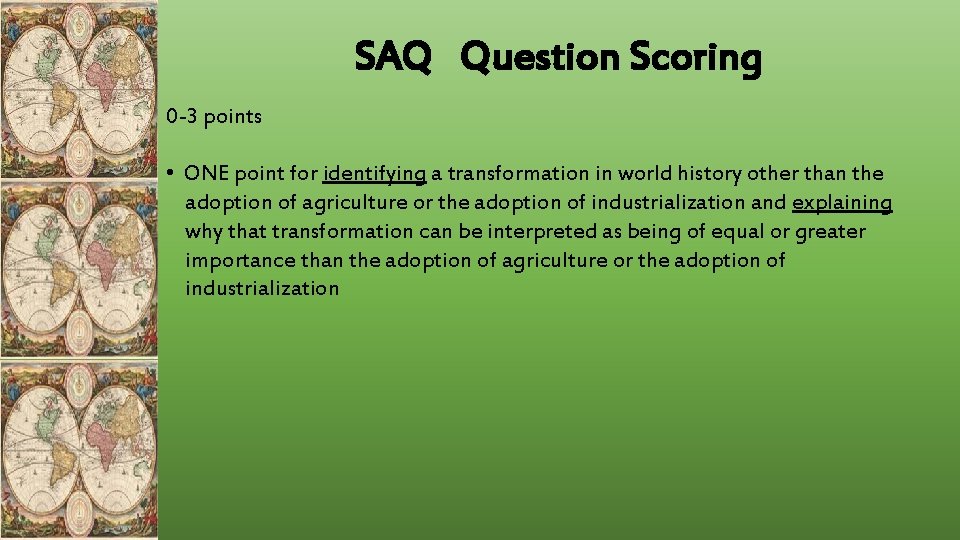 SAQ Question Scoring

0-3 points

• ONE point for identifying a transformation in world history other than the adoption of agriculture or the adoption of industrialization and explaining why that transformation can be interpreted as being of equal or greater importance than the adoption of agriculture or the adoption of industrialization